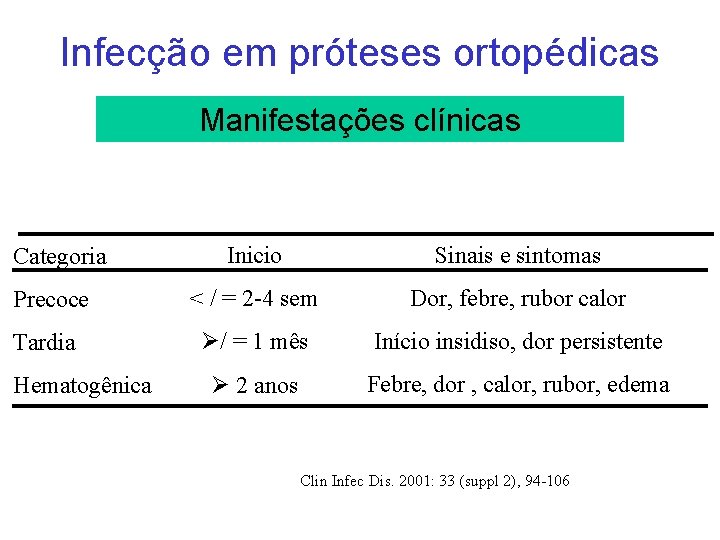 Infecção em próteses ortopédicas

Manifestações clínicas

| Categoria | Inicio | Sinais e sintomas |
|---|---|---|
| Precoce | < / = 2-4 sem | Dor, febre, rubor calor |
| Tardia | ➢/ = 1 mês | Início insidiso, dor persistente |
| Hematogênica | ➢ 2 anos | Febre, dor , calor, rubor, edema |

Clin Infec Dis. 2001: 33 (suppl 2), 94-106